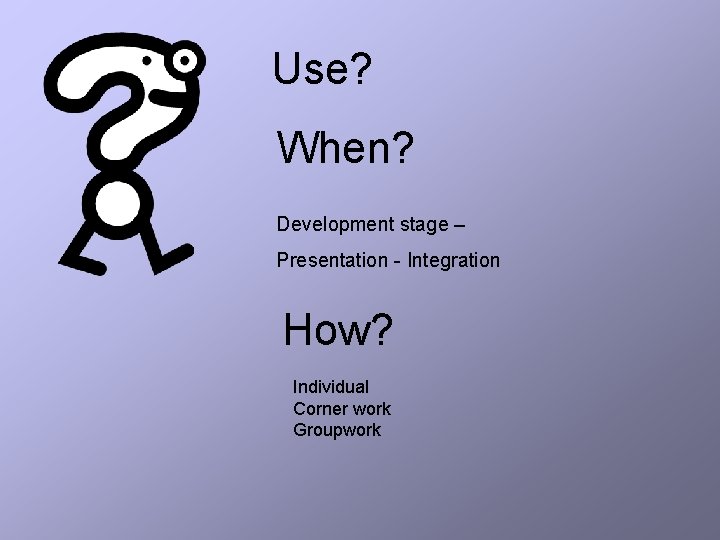 Use?

When?

Development stage –

Presentation - Integration

How?

Individual
Corner work
Groupwork